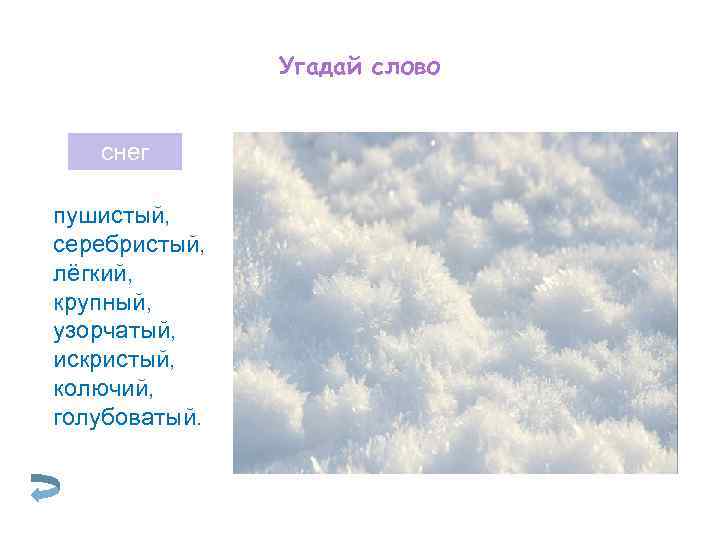 Угадай слово

снег

пушистый,
серебристый,
лёгкий,
крупный,
узорчатый,
искристый,
колючий,
голубоватый.